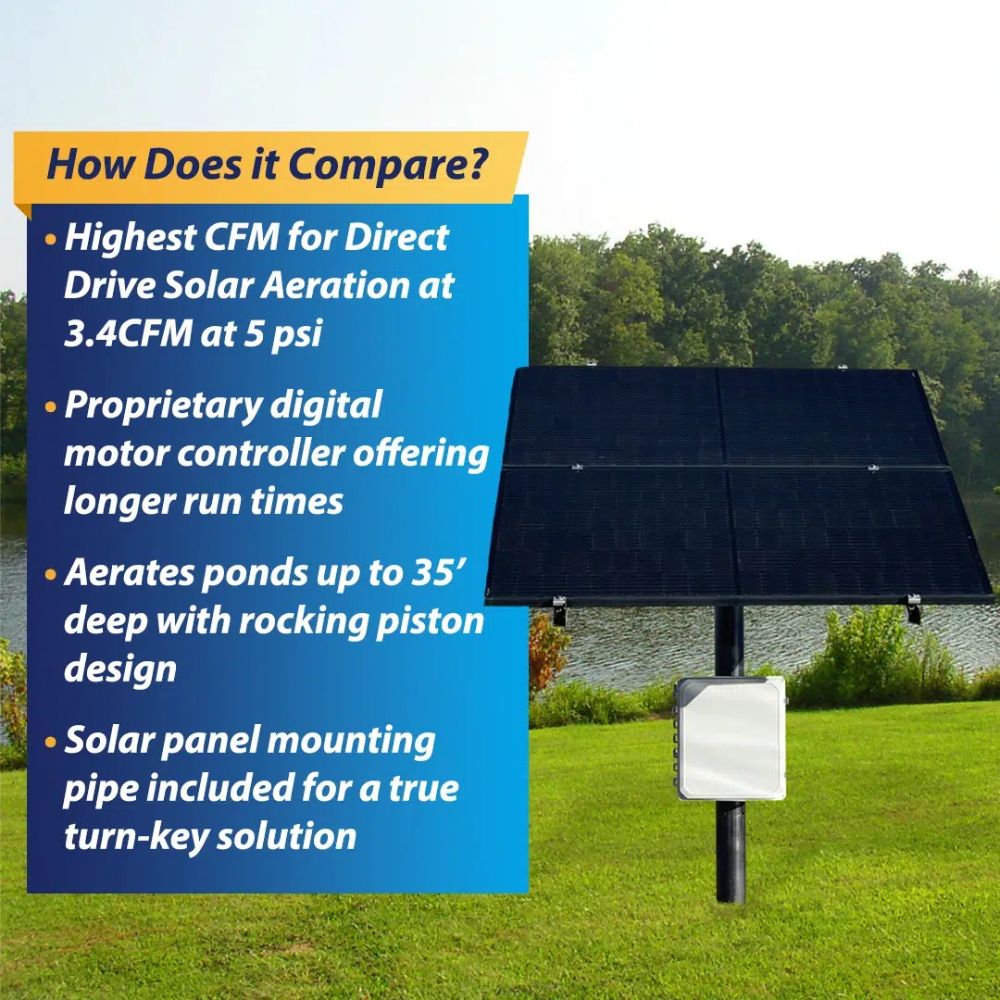 How Does it Compare?

• Highest CFM for Direct Drive Solar Aeration at 3.4CFM at 5 psi

• Proprietary digital motor controller offering longer run times

• Aerates ponds up to 35’ deep with rocking piston design

• Solar panel mounting pipe included for a true turn-key solution